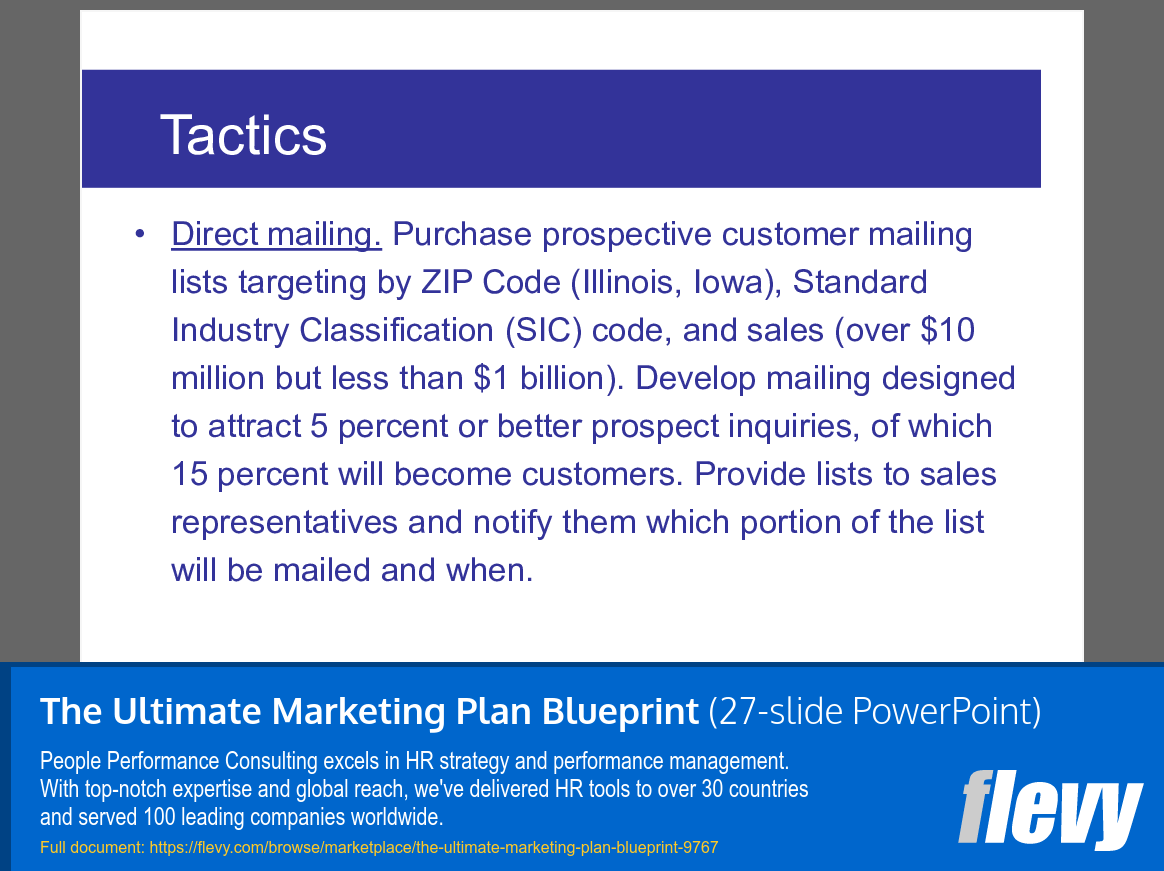 Tactics

• Direct mailing. Purchase prospective customer mailing lists targeting by ZIP Code (Illinois, Iowa), Standard Industry Classification (SIC) code, and sales (over \$10 million but less than \$1 billion). Develop mailing designed to attract 5 percent or better prospect inquiries, of which 15 percent will become customers. Provide lists to sales representatives and notify them which portion of the list will be mailed and when.

The Ultimate Marketing Plan Blueprint (27-slide PowerPoint)

People Performance Consulting excels in HR strategy and performance management. With top-notch expertise and global reach, we've delivered HR tools to over 30 countries and served 100 leading companies worldwide.

Full document: https://flevy.com/browse/marketplace/the-ultimate-marketing-plan-blueprint-9767

flevy